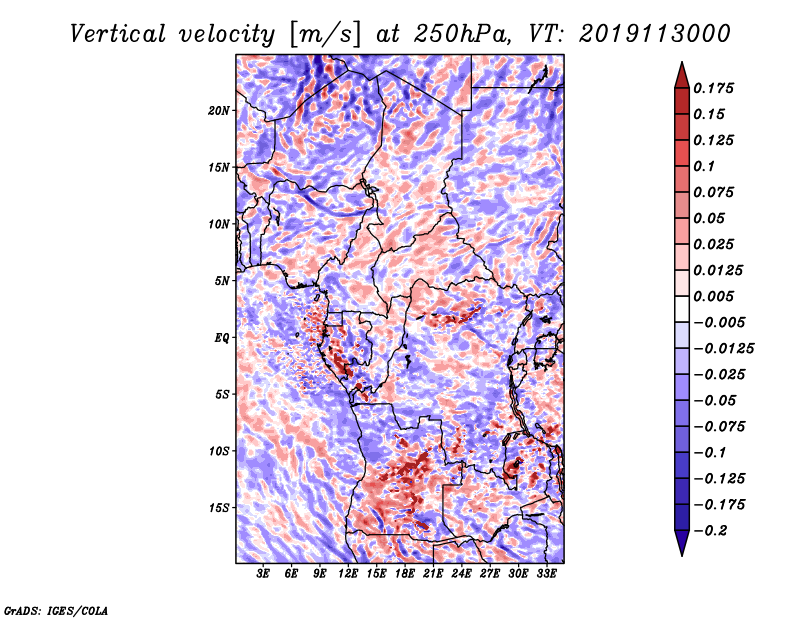 Vertical velocity [m/s] at 250hPa, VT: 2019113000

20N
15N
10N
5N
EQ
5S
10S
15S

3E 6E 9E 12E 15E 18E 21E 24E 27E 30E 33E

0.175
0.15
0.125
0.1
0.075
0.05
0.025
0.0125
0.005
−0.005
−0.0125
−0.025
−0.05
−0.075
−0.1
−0.125
−0.175
−0.2

GrADS: IGES/COLA